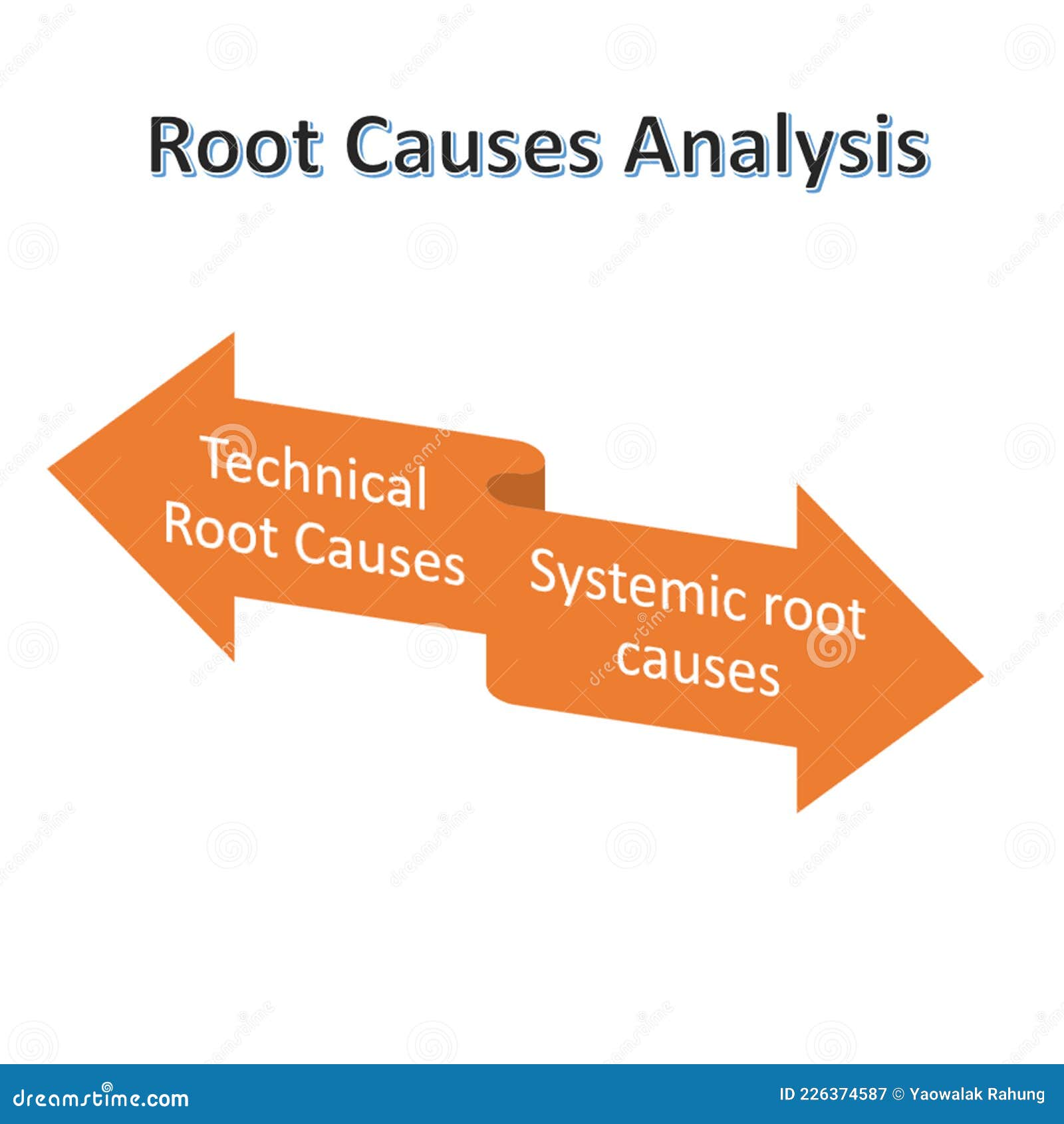 Root Causes Analysis

Technical Root Causes

Systemic root causes

dreamstime.com

ID 226374587 © Yaowalak Rahung